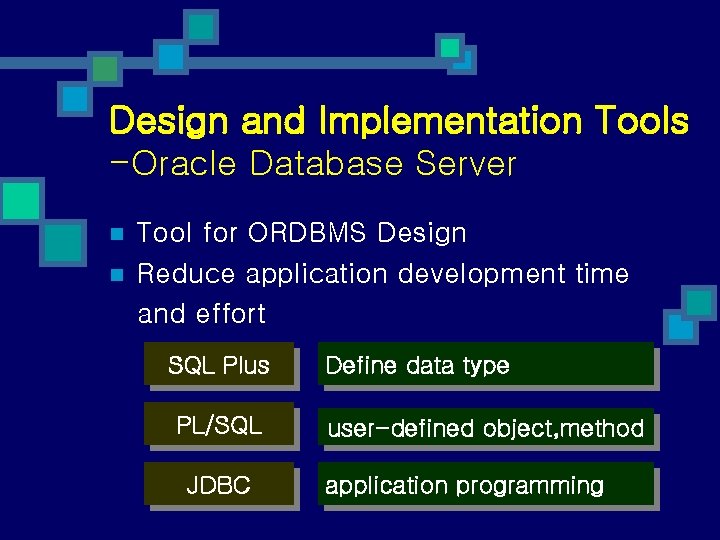 Design and Implementation Tools
-Oracle Database Server

Tool for ORDBMS Design
Reduce application development time and effort

| SQL Plus | Define data type |
|---|---|
| PL/SQL | user-defined object,method |
| JDBC | application programming |